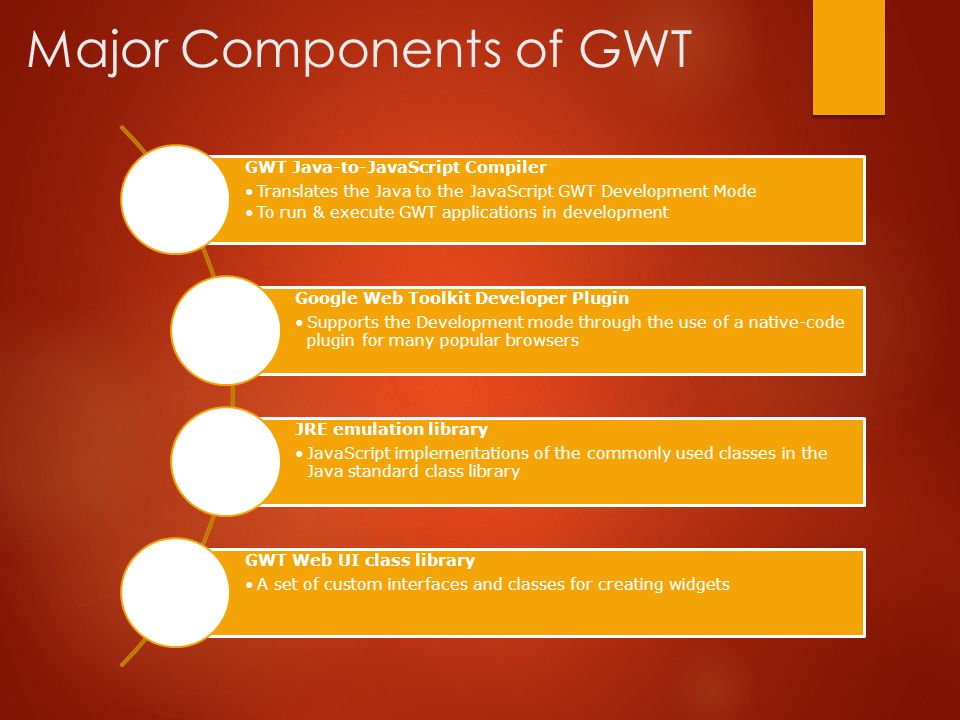 Major Components of GWT

GWT Java-to-JavaScript Compiler
• Translates the Java to the JavaScript GWT Development Mode
• To run & execute GWT applications in development

Google Web Toolkit Developer Plugin
• Supports the Development mode through the use of a native-code plugin for many popular browsers

JRE emulation library
• JavaScript implementations of the commonly used classes in the Java standard class library

GWT Web UI class library
• A set of custom interfaces and classes for creating widgets